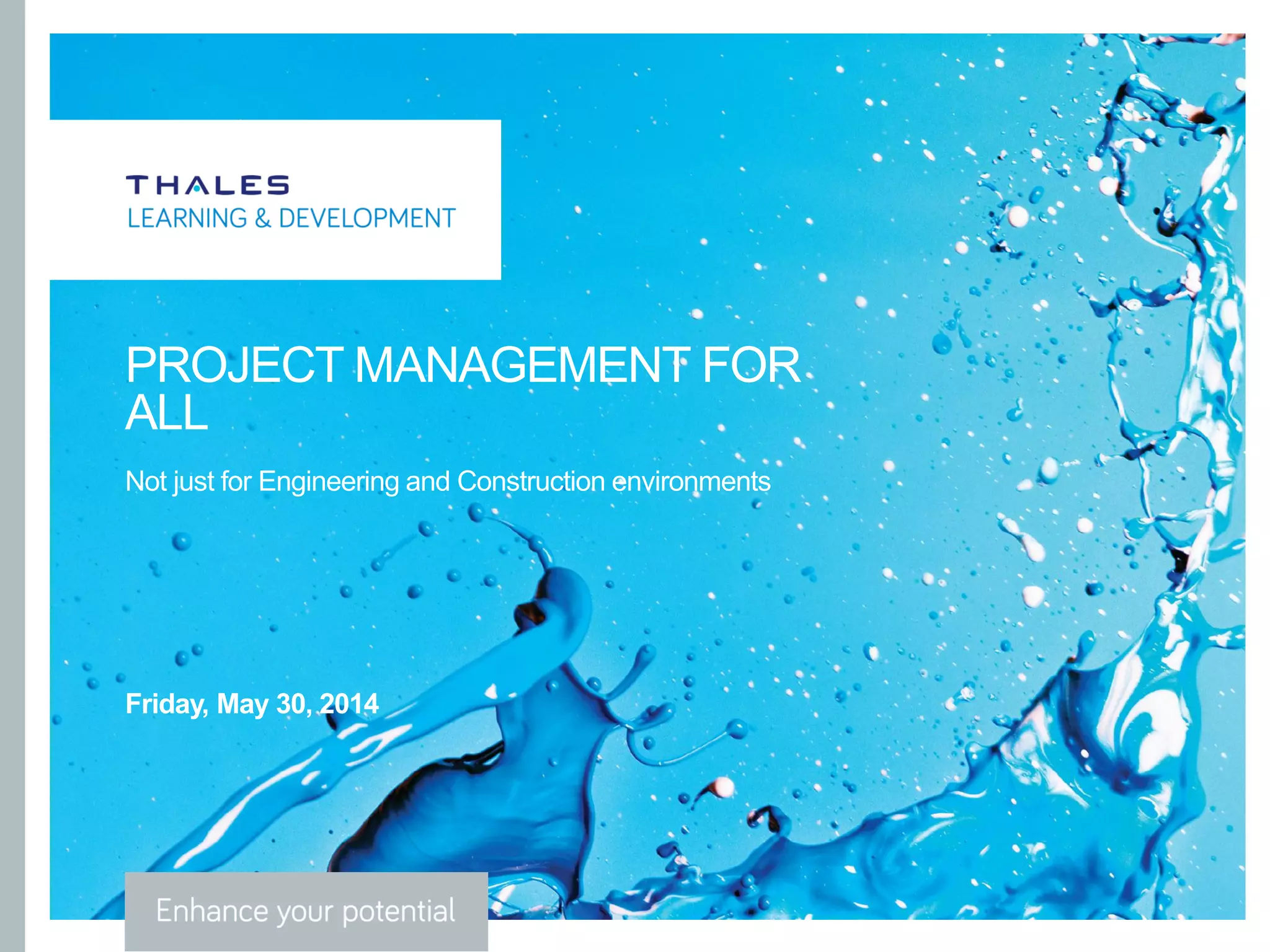 THALES
LEARNING & DEVELOPMENT

PROJECT MANAGEMENT FOR ALL

Not just for Engineering and Construction environments

Friday, May 30, 2014

Enhance your potential